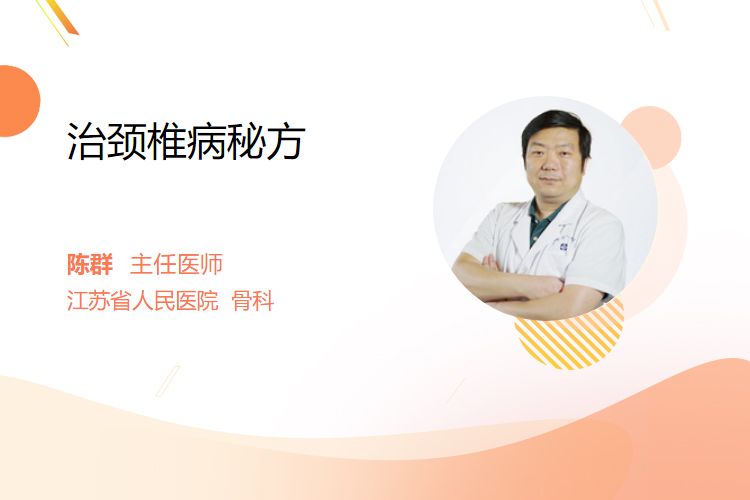 治颈椎病秘方

陈群 主任医师
江苏省人民医院 骨科